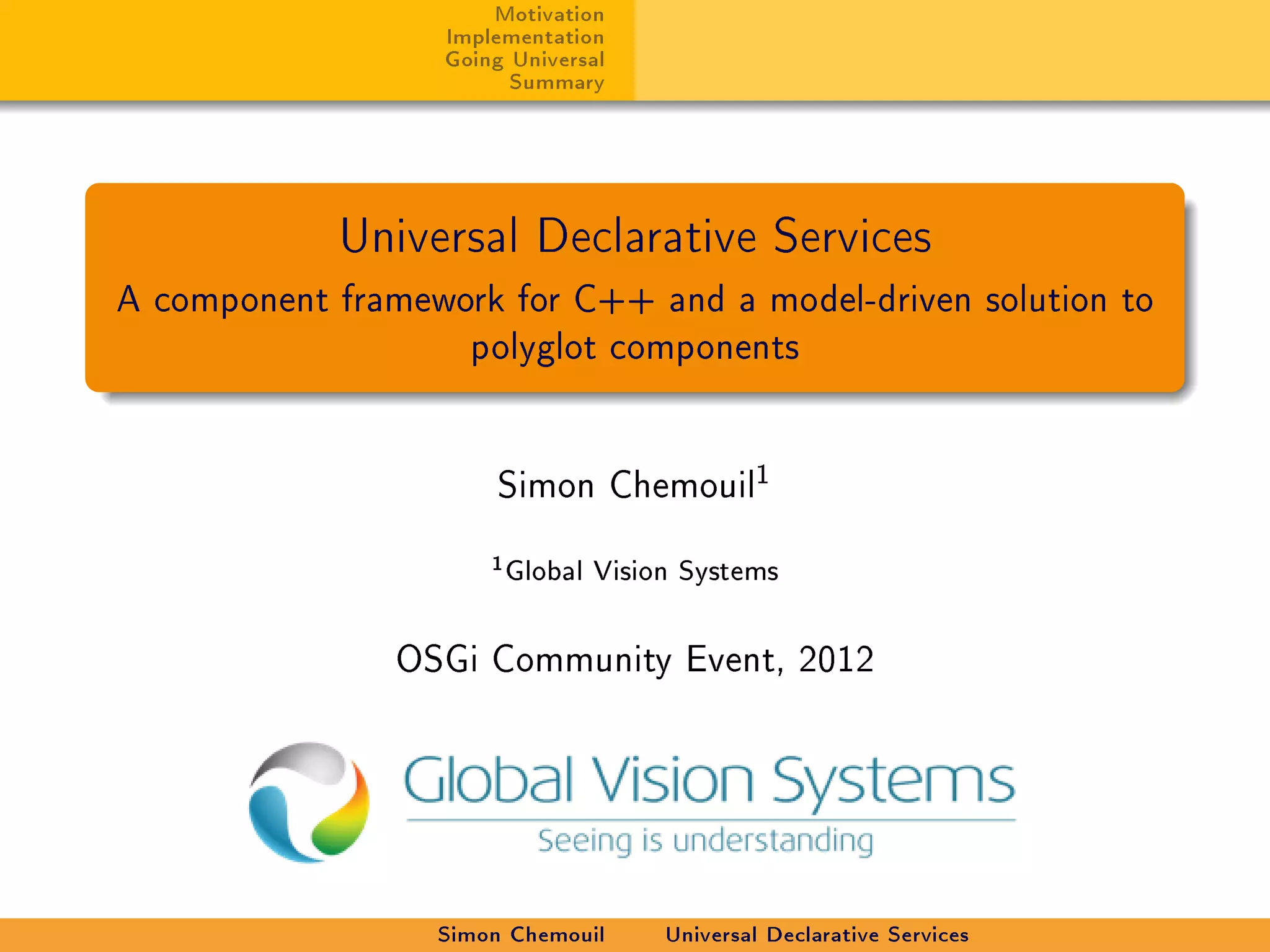 Motivation
Implementation
Going Universal
Summary

Universal Declarative Services

A component framework for C++ and a model-driven solution to polyglot components

Simon Chemouil$^1$

$^1$Global Vision Systems

OSGi Community Event, 2012

Global Vision Systems
Seeing is understanding

Simon Chemouil Universal Declarative Services